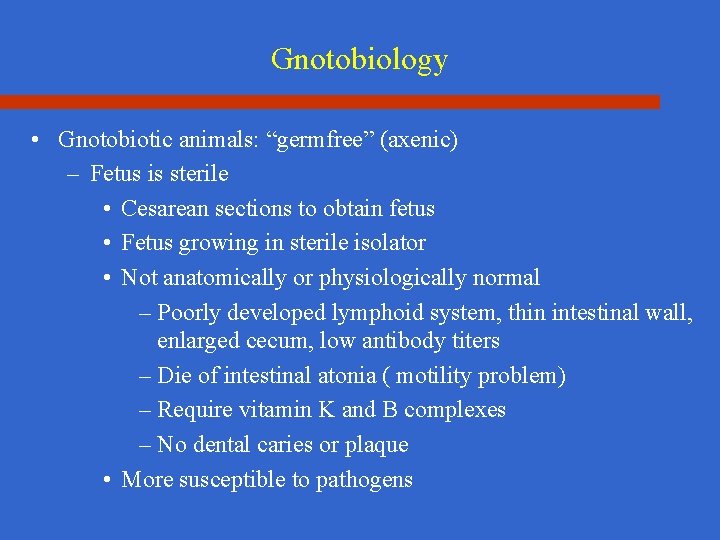 Gnotobiology

• Gnotobiotic animals: “germfree” (axenic)
– Fetus is sterile
• Cesarean sections to obtain fetus
• Fetus growing in sterile isolator
• Not anatomically or physiologically normal
– Poorly developed lymphoid system, thin intestinal wall, enlarged cecum, low antibody titers
– Die of intestinal atonia ( motility problem)
– Require vitamin K and B complexes
– No dental caries or plaque
• More susceptible to pathogens